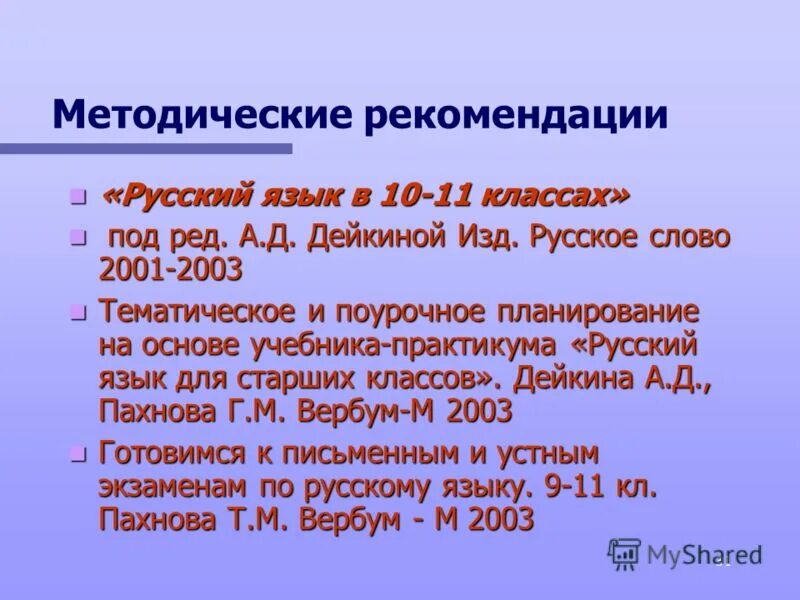 Методические рекомендации

- «Русский язык в 10-11 классах»
- под ред. А.Д. Дейкиной Изд. Русское слово 2001-2003
- Тематическое и поурочное планирование на основе учебника-практикума «Русский язык для старших классов». Дейкина А.Д., Пахнова Г.М. Вербум-М 2003
- Готовимся к письменным и устным экзаменам по русскому языку. 9-11 кл. Пахнова Т.М. Вербум - М 2003

MyShared